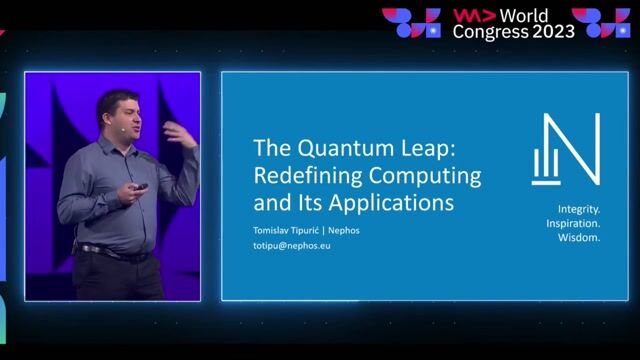 World Congress 2023

The Quantum Leap: Redefining Computing and Its Applications

Tomislav Tipurić | Nephos
totipu@nephos.eu

Integrity.
Inspiration.
Wisdom.